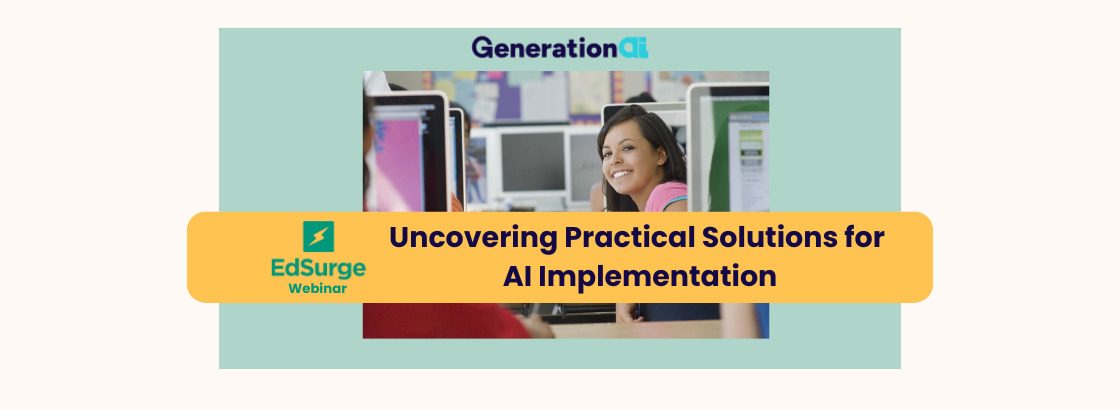 GenerationAI

EdSurge
Webinar

Uncovering Practical Solutions for AI Implementation